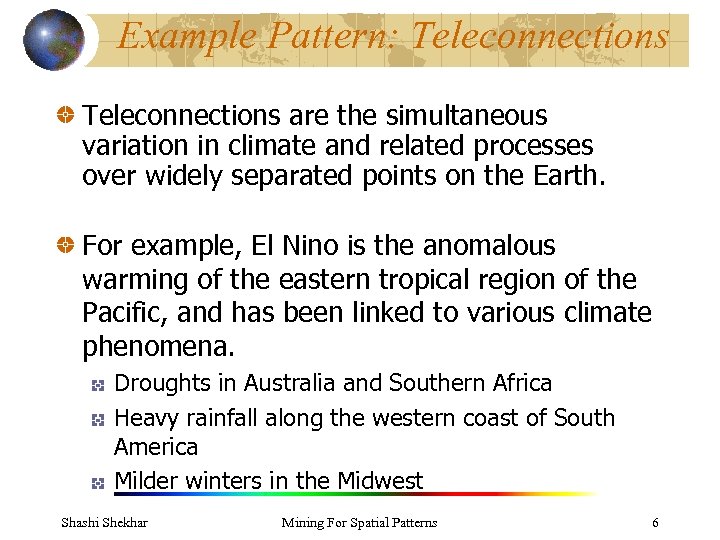 Example Pattern: Teleconnections

Teleconnections are the simultaneous variation in climate and related processes over widely separated points on the Earth.

For example, El Nino is the anomalous warming of the eastern tropical region of the Pacific, and has been linked to various climate phenomena.

Droughts in Australia and Southern Africa

Heavy rainfall along the western coast of South America

Milder winters in the Midwest

Shashi Shekhar Mining For Spatial Patterns 6